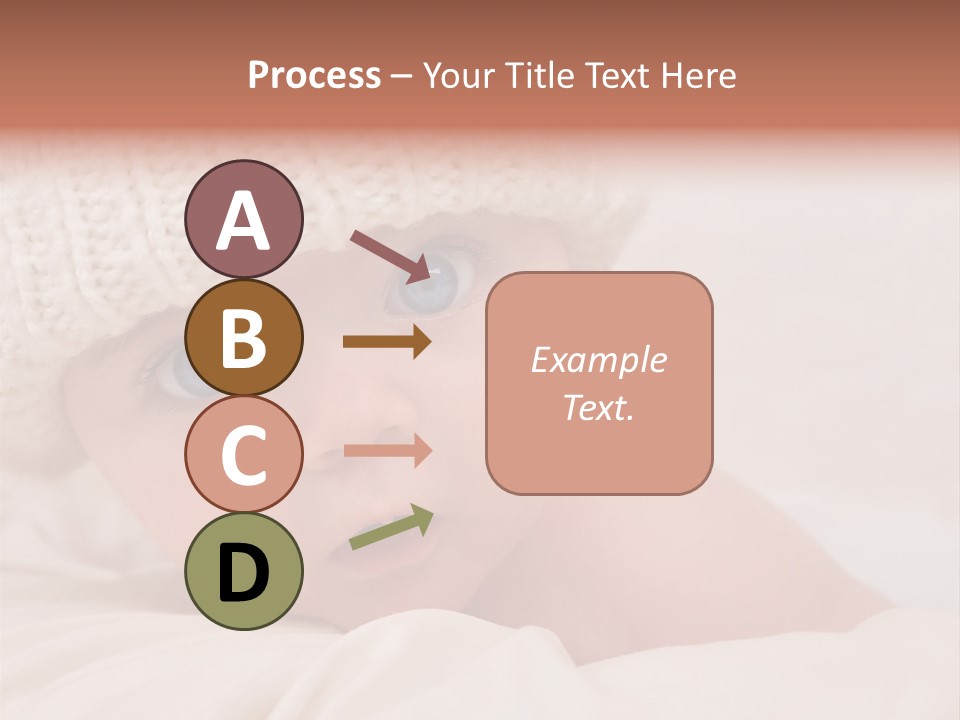 Process – Your Title Text Here

A

B

C

D

Example Text.